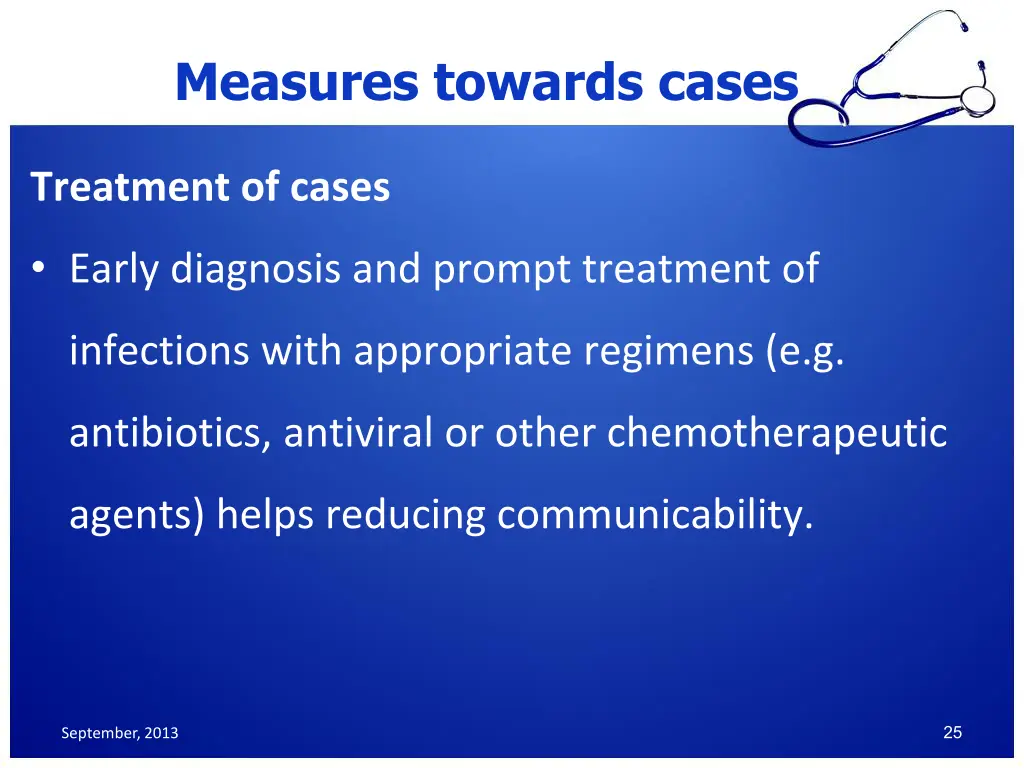 Measures towards cases

Treatment of cases

• Early diagnosis and prompt treatment of infections with appropriate regimens (e.g. antibiotics, antiviral or other chemotherapeutic agents) helps reducing communicability.

September, 2013

25